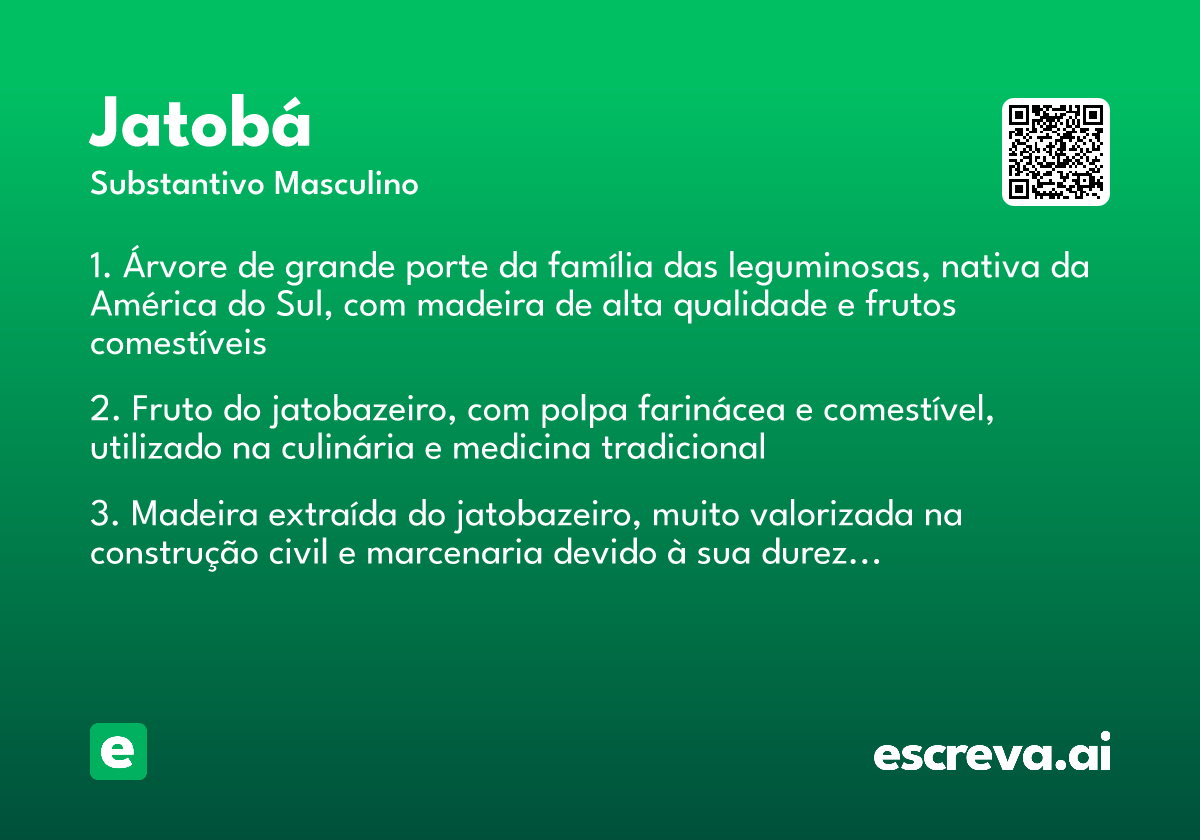 Jatobá
Substantivo Masculino

1. Árvore de grande porte da família das leguminosas, nativa da América do Sul, com madeira de alta qualidade e frutos comestíveis

2. Fruto do jatobazeiro, com polpa farinácea e comestível, utilizado na culinária e medicina tradicional

3. Madeira extraída do jatobazeiro, muito valorizada na construção civil e marcenaria devido à sua durez...

e

escreva.ai